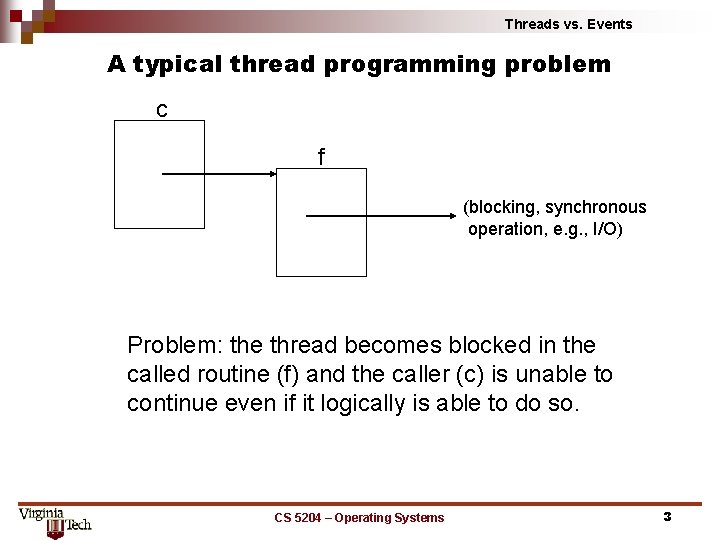 Threads vs. Events

A typical thread programming problem

c

f

(blocking, synchronous operation, e.g., I/O)

Problem: the thread becomes blocked in the called routine (f) and the caller (c) is unable to continue even if it logically is able to do so.

Virginia Tech

CS 5204 – Operating Systems

3